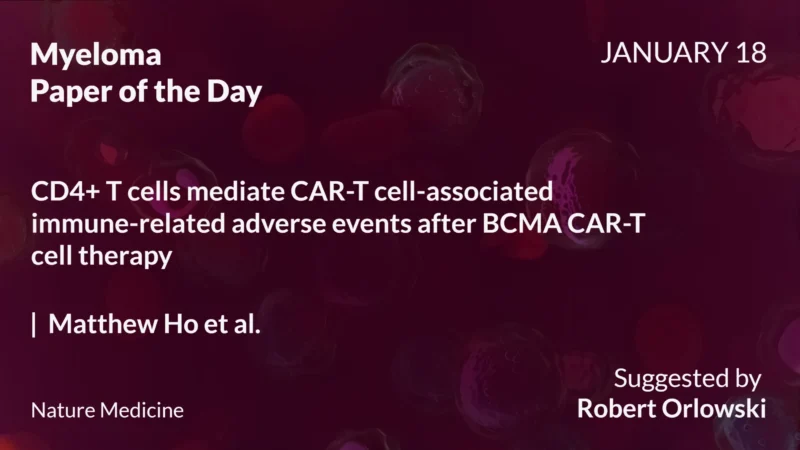 Myeloma
Paper of the Day

JANUARY 18

CD4+ T cells mediate CAR-T cell-associated immune-related adverse events after BCMA CAR-T cell therapy

| Matthew Ho et al.

Nature Medicine

Suggested by
Robert Orlowski